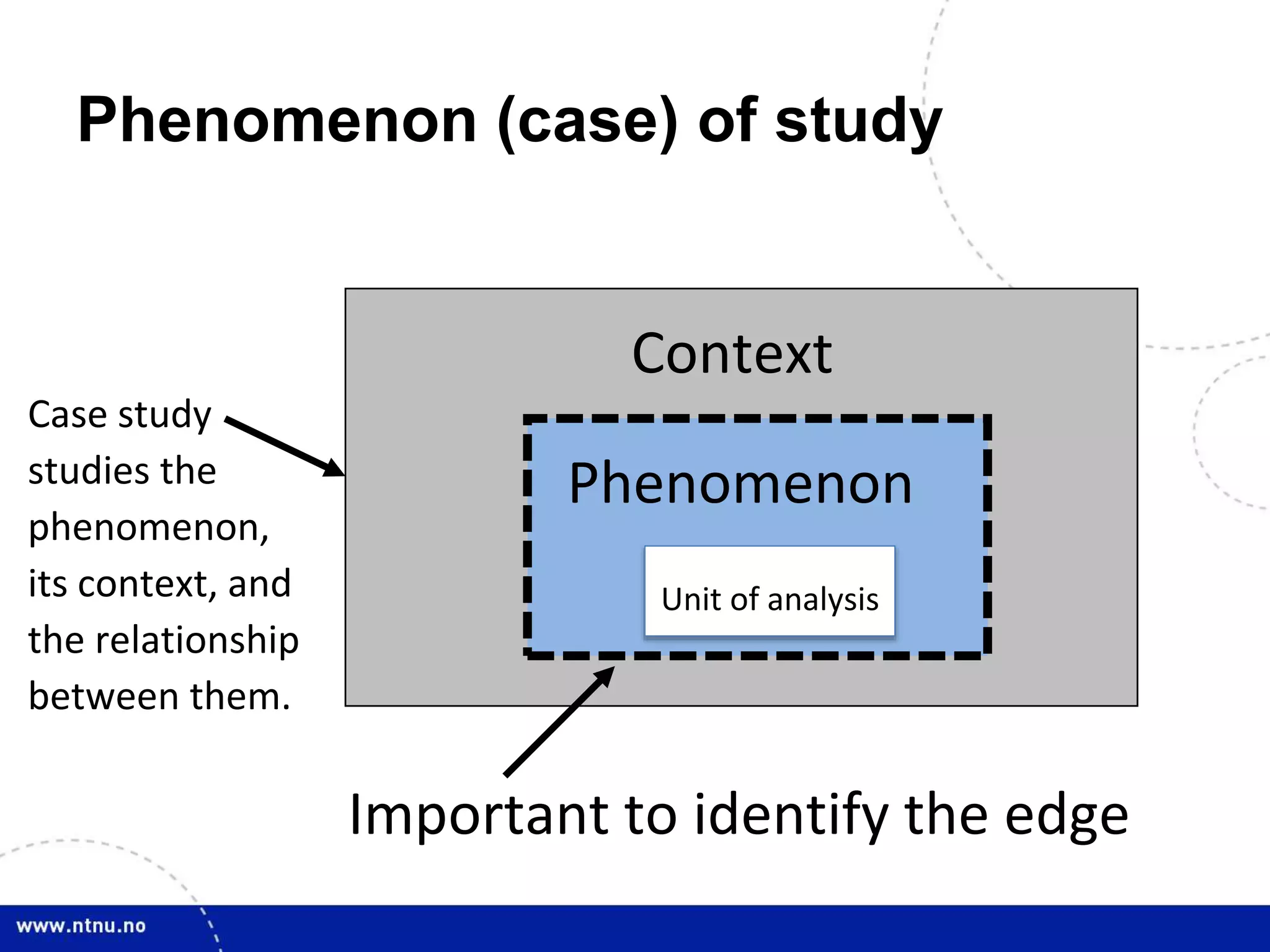 Phenomenon (case) of study

Case study studies the phenomenon, its context, and the relationship between them.

Context

Phenomenon

Unit of analysis

Important to identify the edge

www.ntnu.no